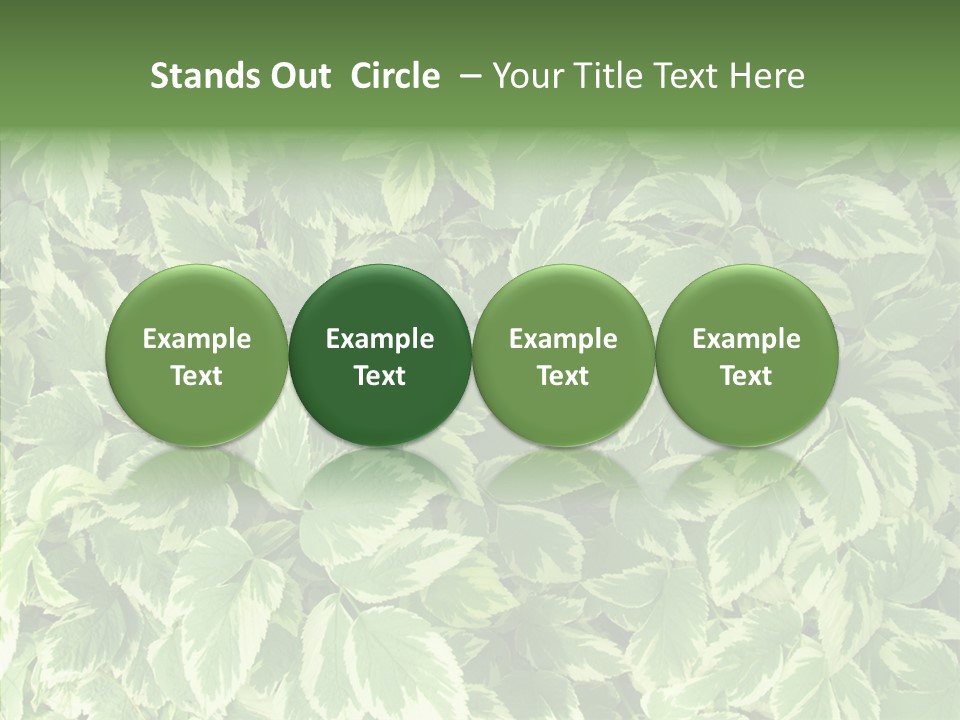 Stands Out Circle – Your Title Text Here

Example Text

Example Text

Example Text

Example Text